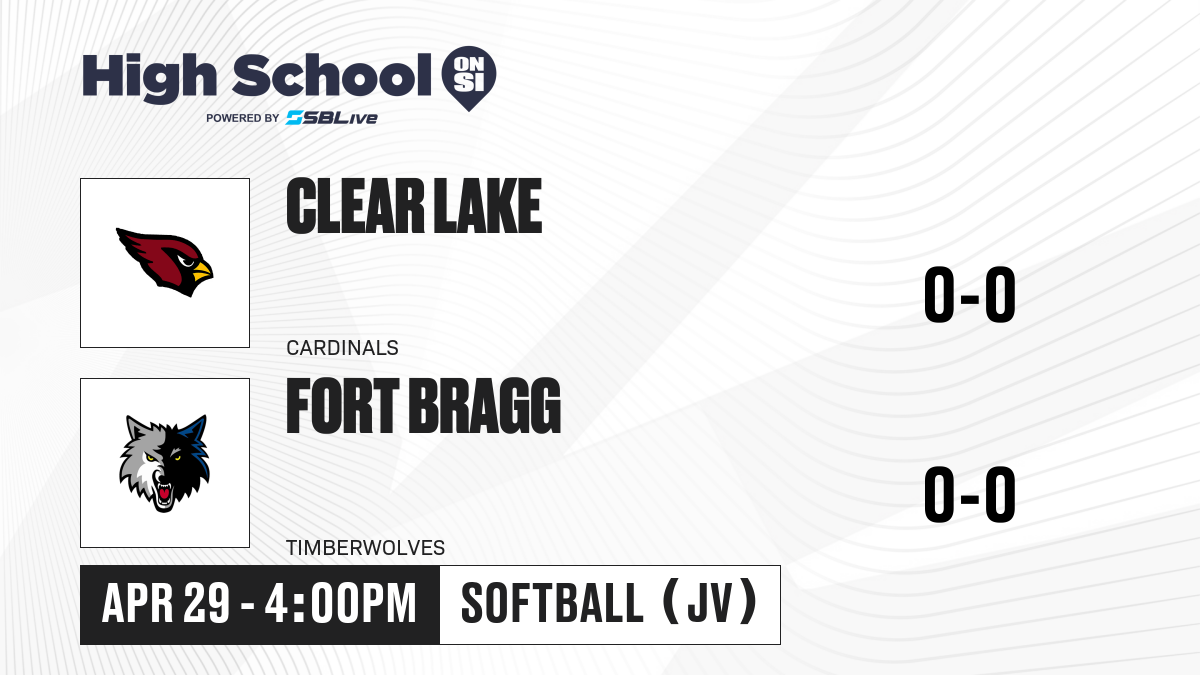 High School ON SI
POWERED BY SBLive

CLEAR LAKE
CARDINALS
0-0

FORT BRAGG
TIMBERWOLVES
0-0

APR 29 - 4:00PM
SOFTBALL (JV)